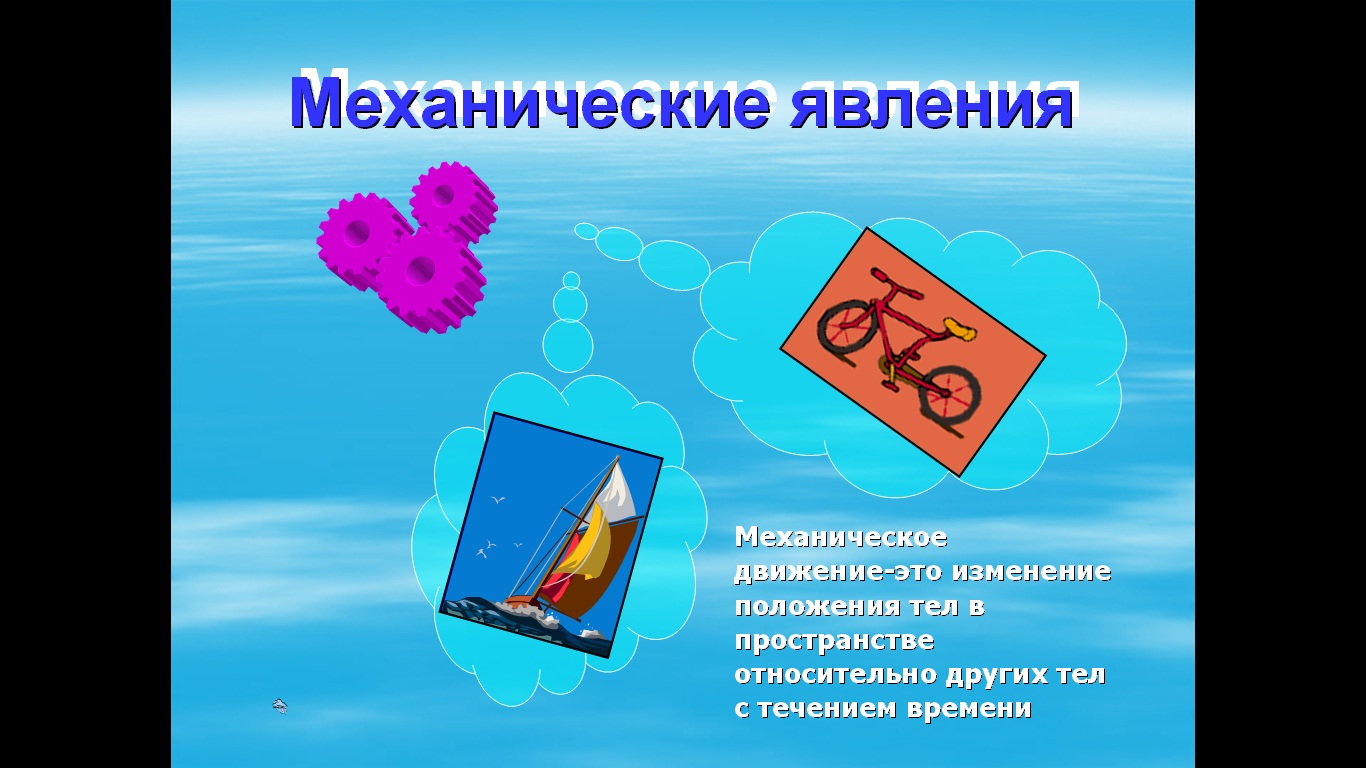 Механические явления

Механическое движение-это изменение положения тел в пространстве относительно других тел с течением времени